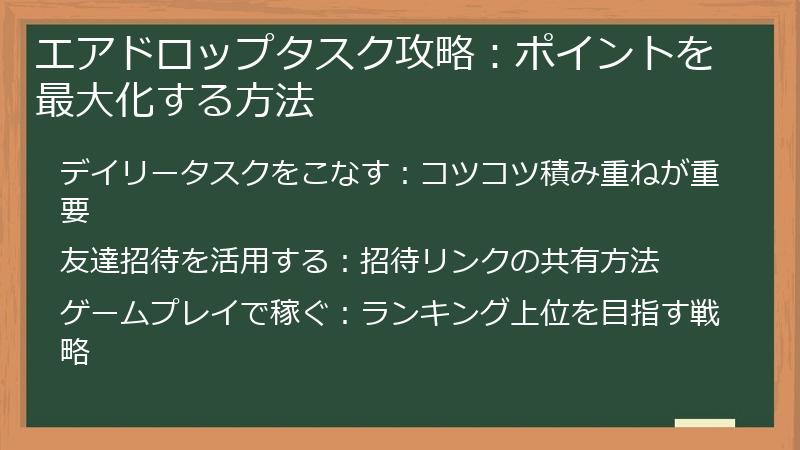 エアドロップタスク攻略：ポイントを最大化する方法

デイリータスクをこなす：コツコツ積み重ねが重要

友達招待を活用する：招待リンクの共有方法

ゲームプレイで稼ぐ：ランキング上位を目指す戦略